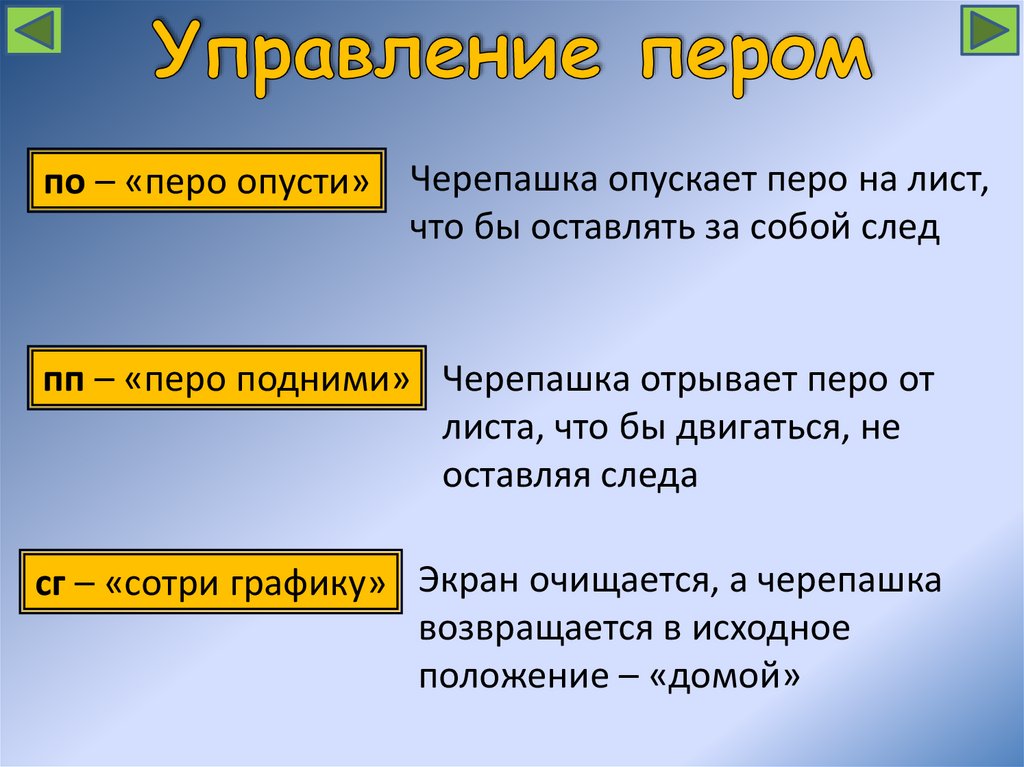 Управление пером

по – «перо опусти»

Черепашка опускает перо на лист, что бы оставлять за собой след

пп – «перо подними»

Черепашка отрывает перо от листа, что бы двигаться, не оставляя следа

сг – «сотри графику»

Экран очищается, а черепашка возвращается в исходное положение – «домой»